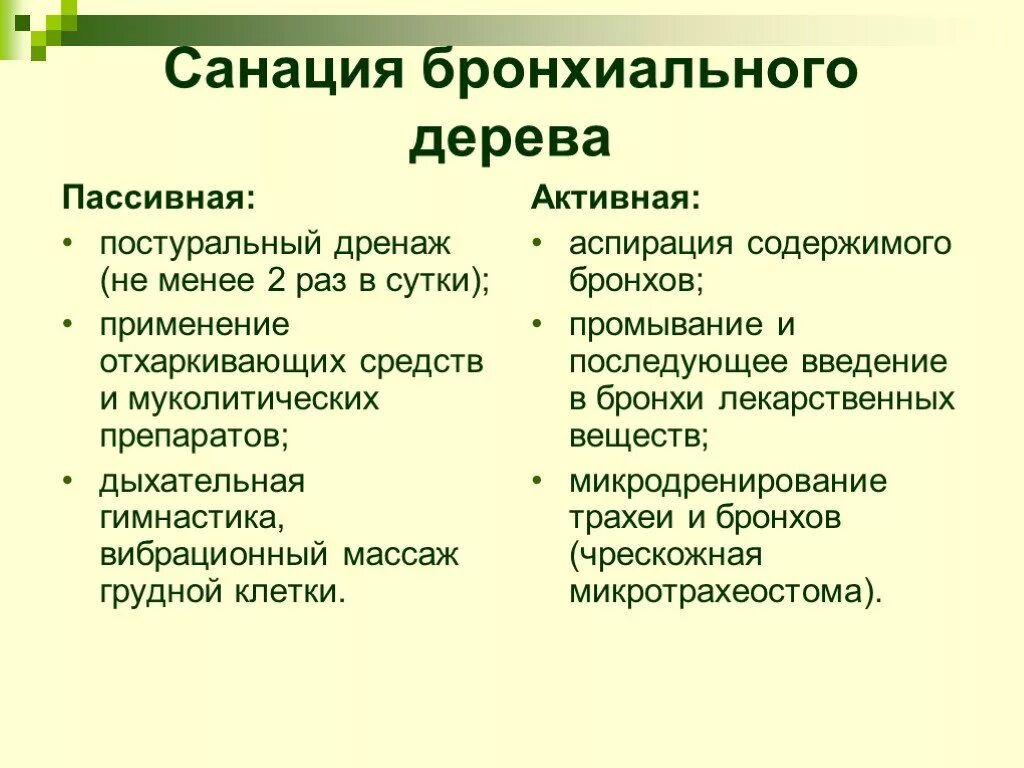 Санация бронхиального дерева

Пассивная:

• постуральный дренаж (не менее 2 раз в сутки);
• применение отхаркивающих средств и муколитических препаратов;
• дыхательная гимнастика, вибрационный массаж грудной клетки.

Активная:

• аспирация содержимого бронхов;
• промывание и последующее введение в бронхи лекарственных веществ;
• микродренирование трахеи и бронхов (чрескожная микротрахеостома).